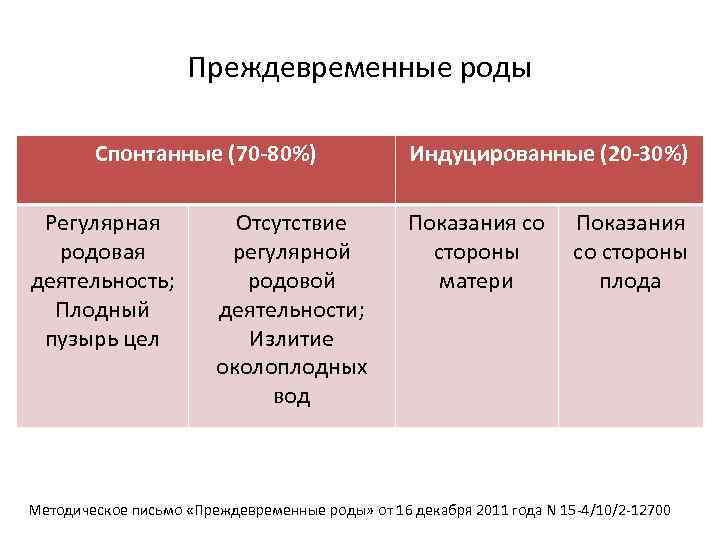 Преждевременные роды

| Спонтанные (70-80%) | | Индуцированные (20-30%) | |
|---|---|---|---|
| Регулярная родовая деятельность; Плодный пузырь цел | Отсутствие регулярной родовой деятельности; Излитие околоплодных вод | Показания со стороны матери | Показания со стороны плода |

Методическое письмо «Преждевременные роды» от 16 декабря 2011 года N 15-4/10/2-12700